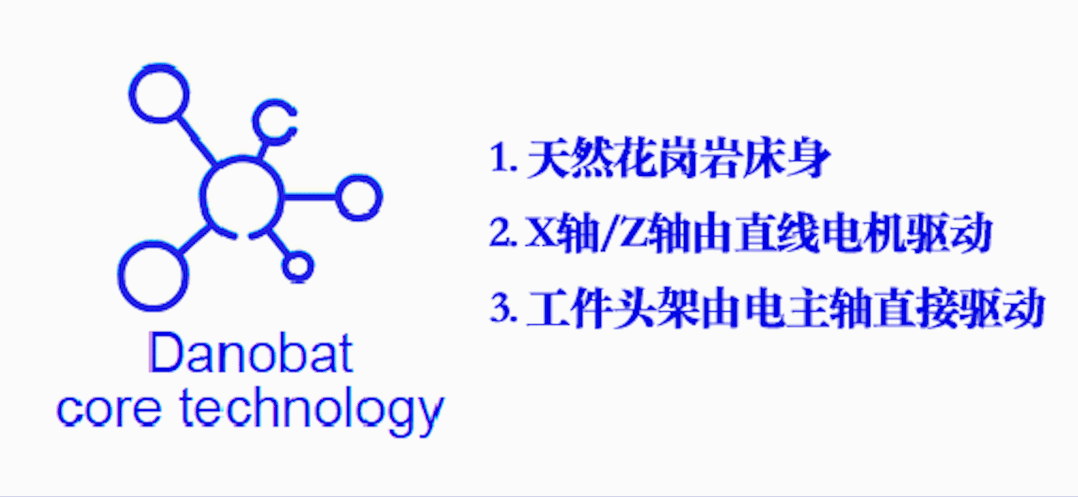 Danobat
core technology

1. 天然花岗岩床身
2. X轴/Z轴由直线电机驱动
3. 工件头架由电主轴直接驱动